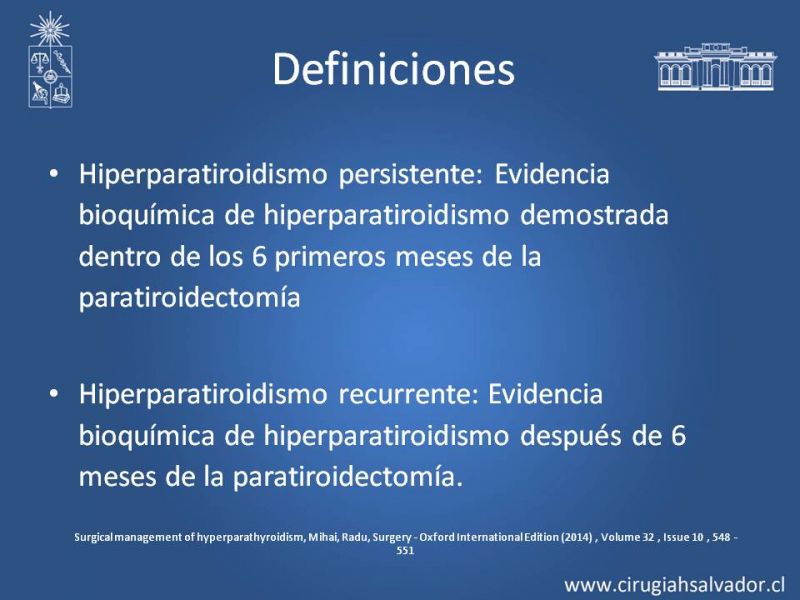 Definiciones

• Hiperparatiroidismo persistente: Evidencia bioquímica de hiperparatiroidismo demostrada dentro de los 6 primeros meses de la paratiroidectomía

• Hiperparatiroidismo recurrente: Evidencia bioquímica de hiperparatiroidismo después de 6 meses de la paratiroidectomía.

Surgical management of hyperparathyroidism, Mihai, Radu, Surgery - Oxford International Edition (2014) , Volume 32 , Issue 10 , 548 - 551

www.cirugiahsalvador.cl